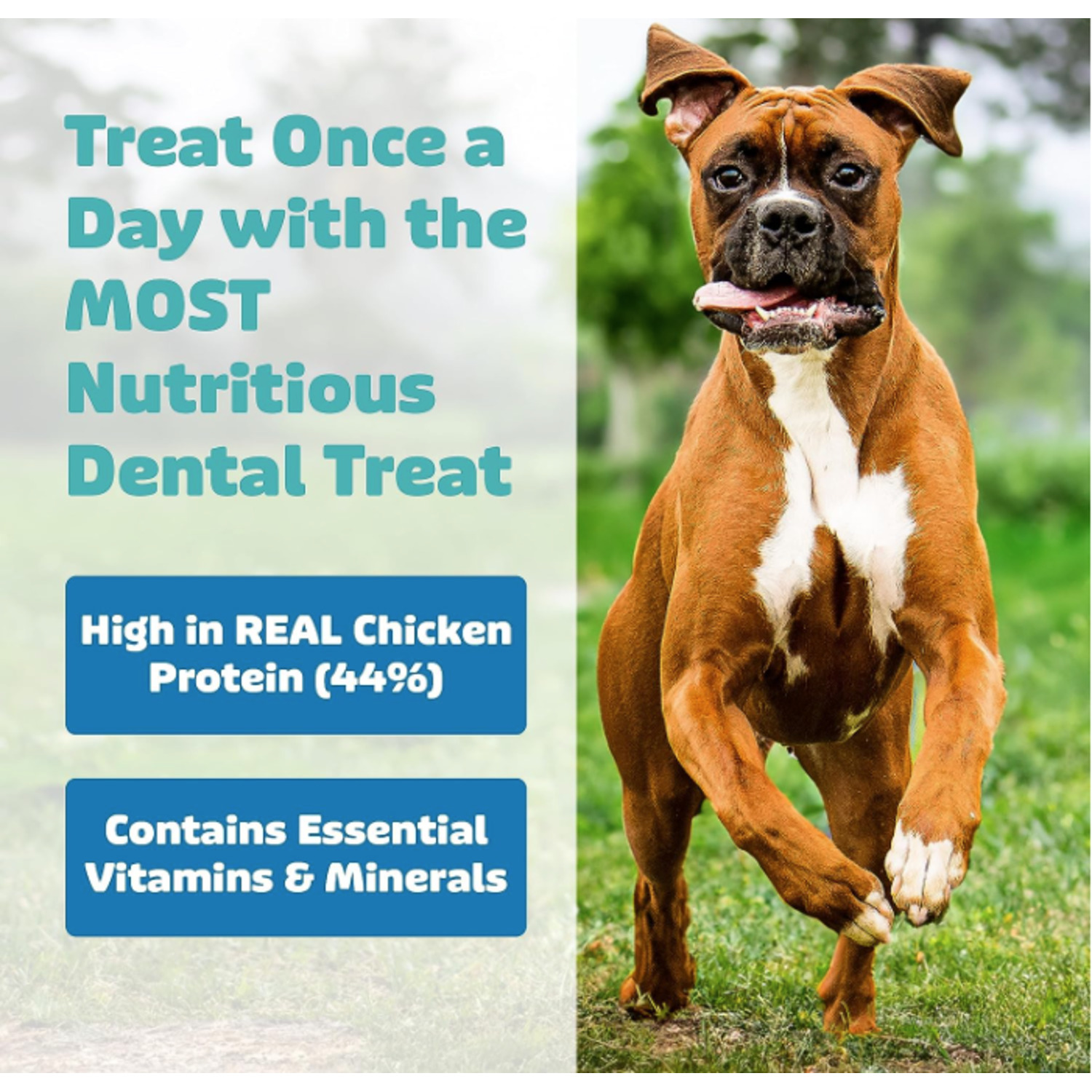 Treat Once a Day with the MOST Nutritious Dental Treat

High in REAL Chicken Protein (44%)

Contains Essential Vitamins & Minerals